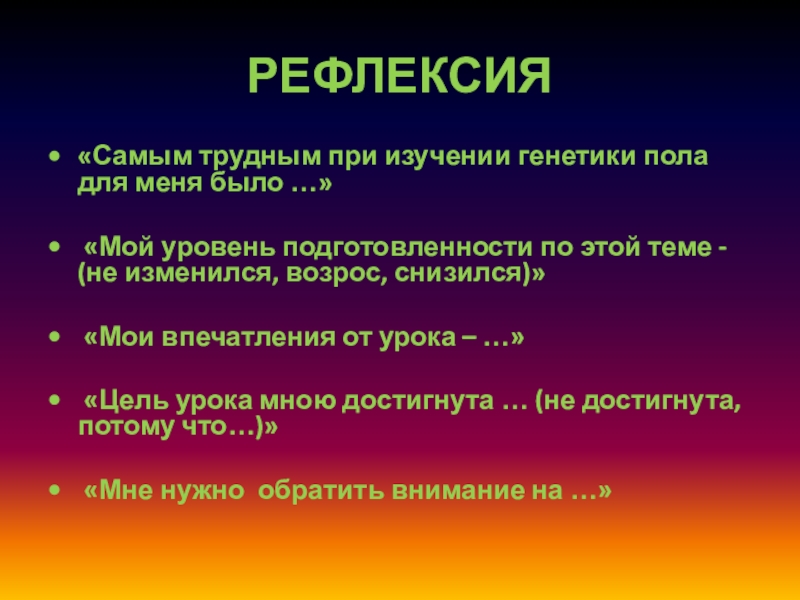 РЕФЛЕКСИЯ

• «Самым трудным при изучении генетики пола для меня было …»

• «Мой уровень подготовленности по этой теме - (не изменился, возрос, снизился)»

• «Мои впечатления от урока – …»

• «Цель урока мною достигнута … (не достигнута, потому что…)»

• «Мне нужно обратить внимание на …»